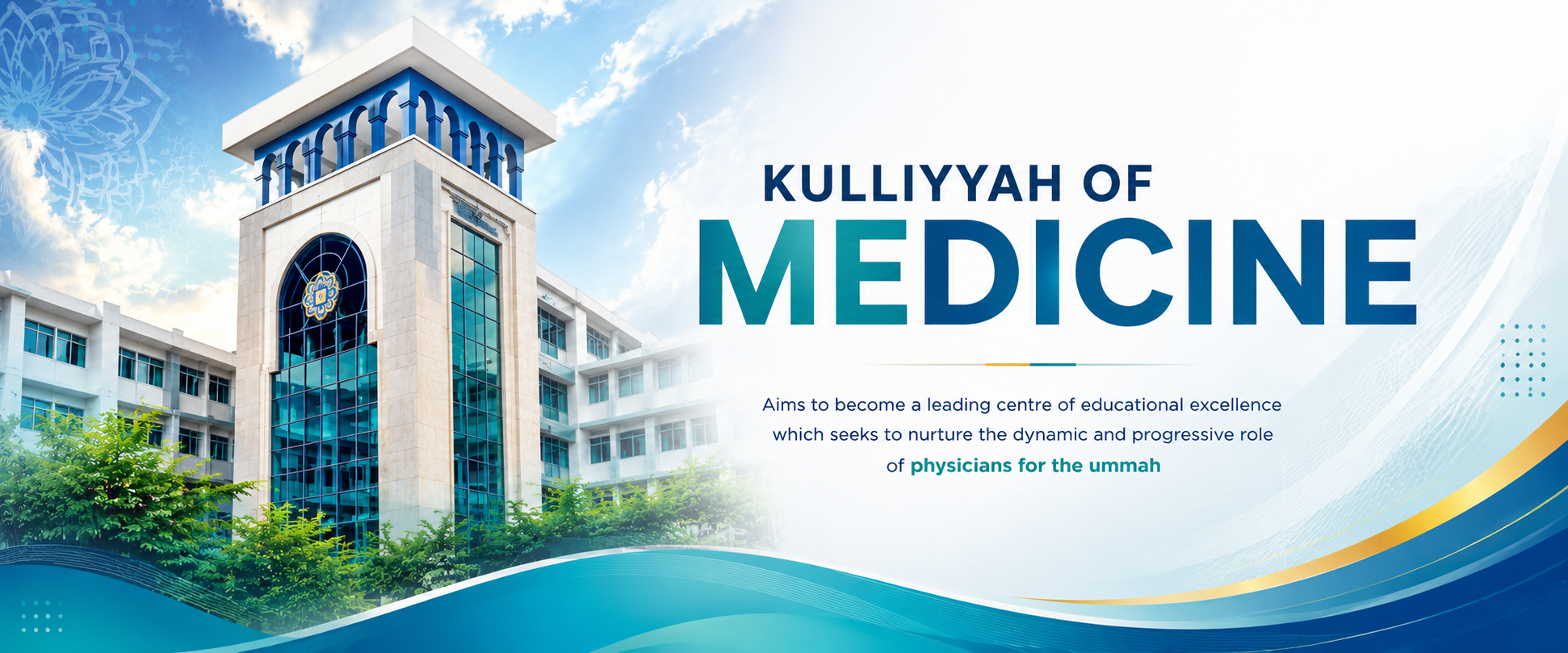 KULLIYYAH OF
MEDICINE

Aims to become a leading centre of educational excellence which seeks to nurture the dynamic and progressive role of physicians for the ummah